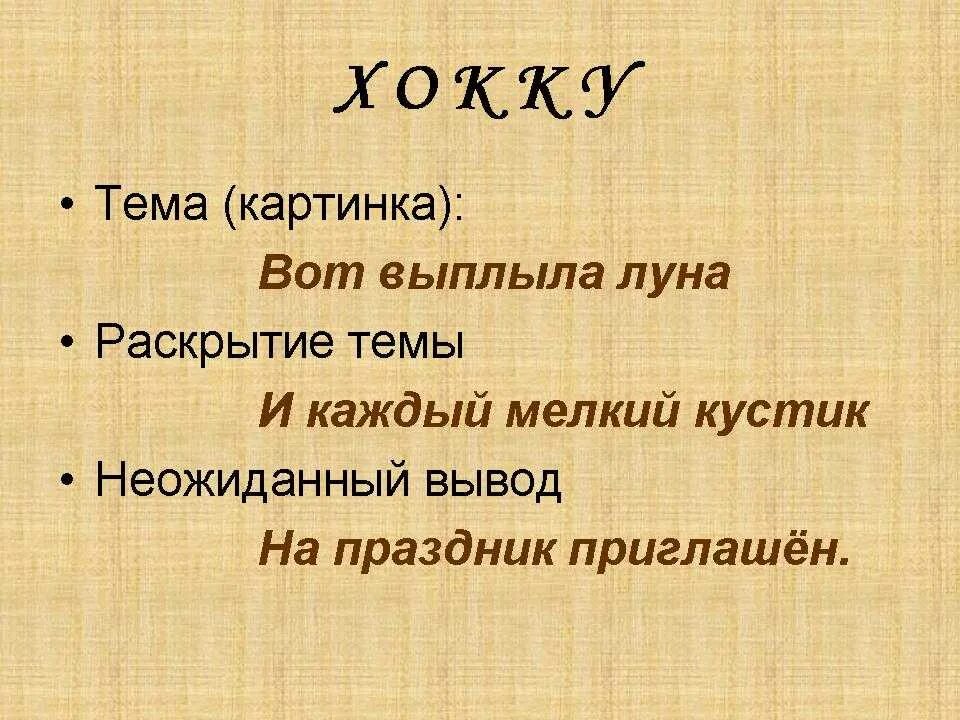 ХОККУ

• Тема (картинка):

Вот выплыла луна

• Раскрытие темы

И каждый мелкий кустик

• Неожиданный вывод

На праздник приглашён.